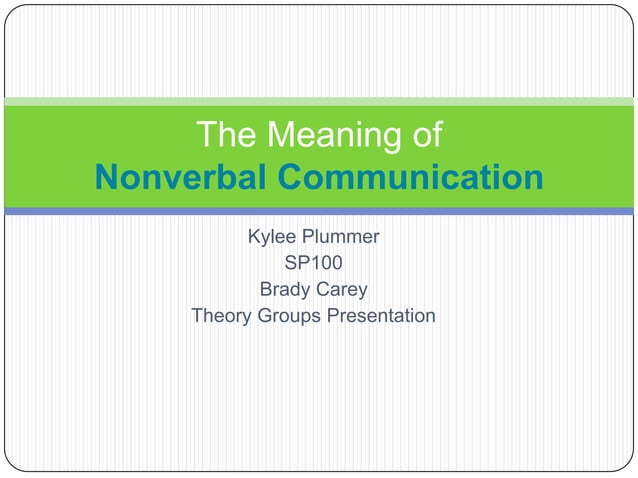 The Meaning of
Nonverbal Communication

Kylee Plummer
SP100
Brady Carey
Theory Groups Presentation